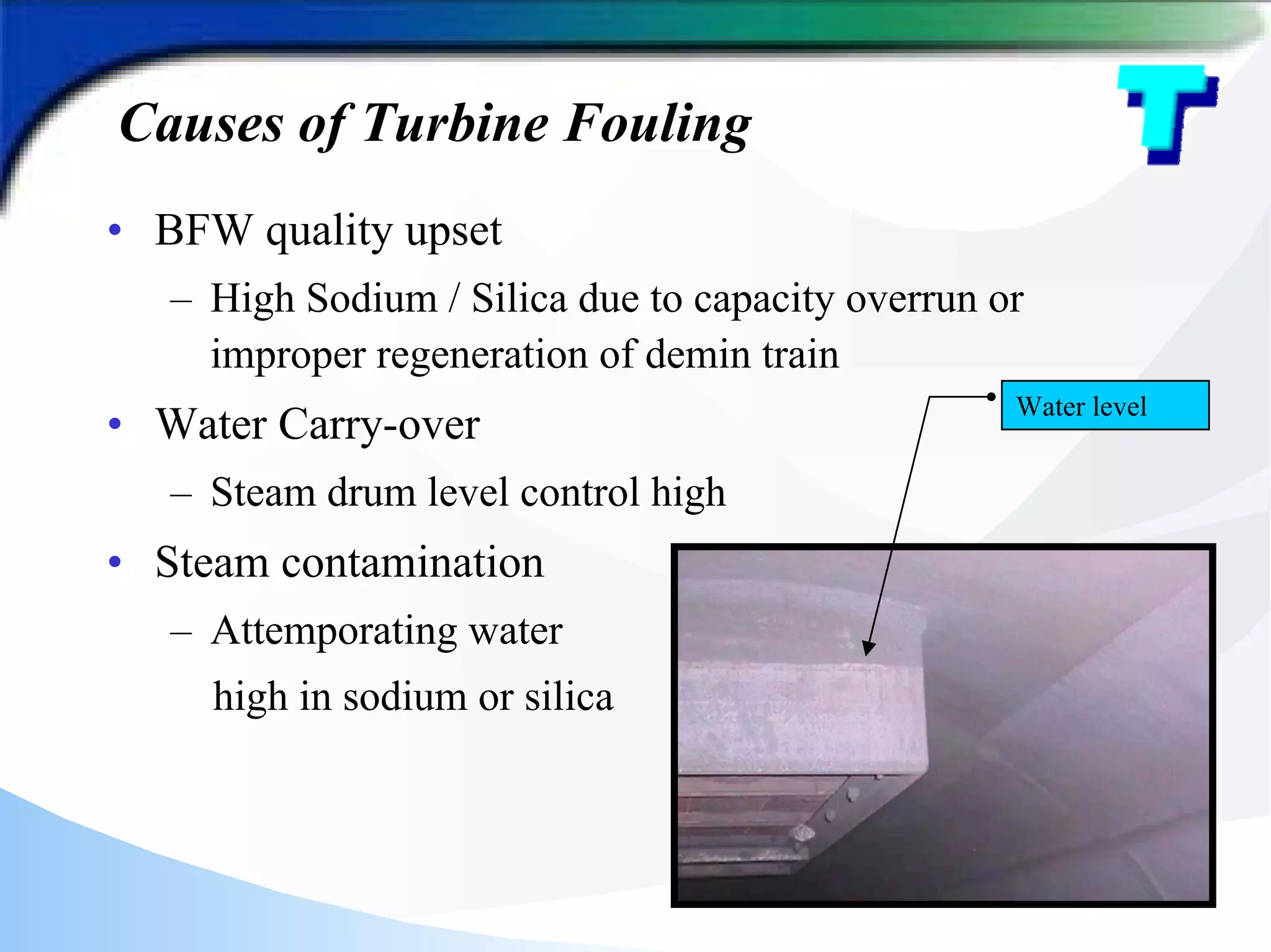 Causes of Turbine Fouling

• BFW quality upset
– High Sodium / Silica due to capacity overrun or improper regeneration of demin train

• Water Carry-over
– Steam drum level control high

• Steam contamination
– Attemporating water high in sodium or silica

Water level